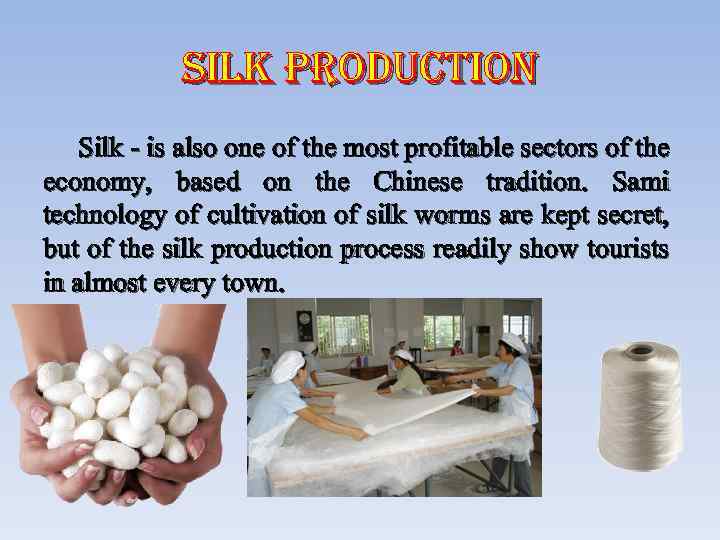 SILK PRODUCTION

Silk - is also one of the most profitable sectors of the economy, based on the Chinese tradition. Sami technology of cultivation of silk worms are kept secret, but of the silk production process readily show tourists in almost every town.